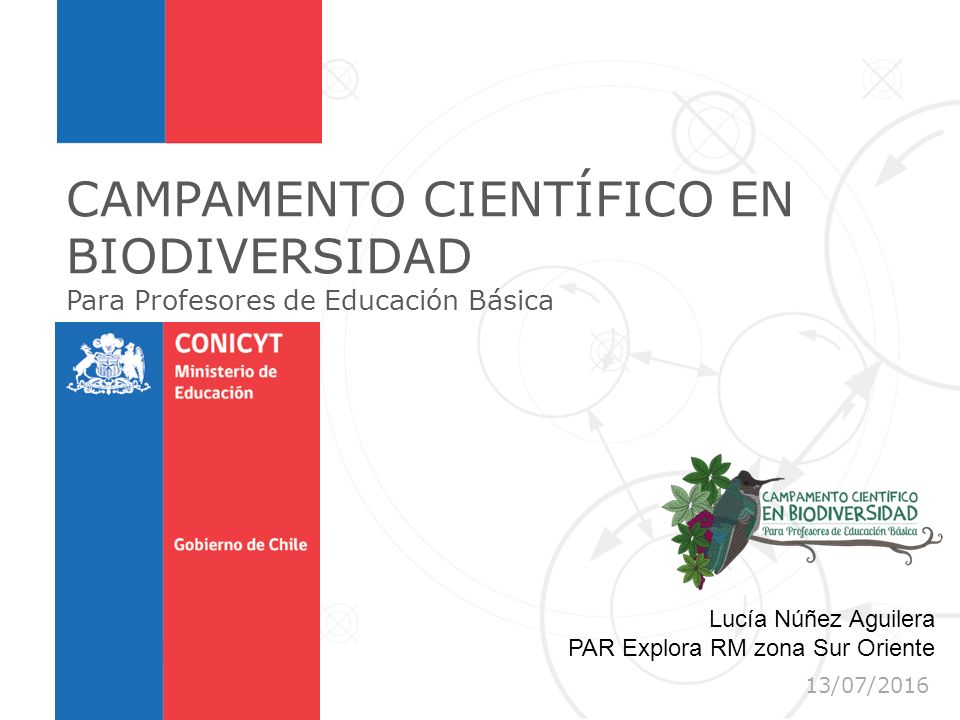 CAMPAMENTO CIENTÍFICO EN BIODIVERSIDAD
Para Profesores de Educación Básica

CONICYT
Ministerio de Educación

Gobierno de Chile

CAMPAMENTO CIENTÍFICO
EN BIODIVERSIDAD
Para Profesores de Educación Básica

Lucía Núñez Aguilera
PAR Explora RM zona Sur Oriente
13/07/2016